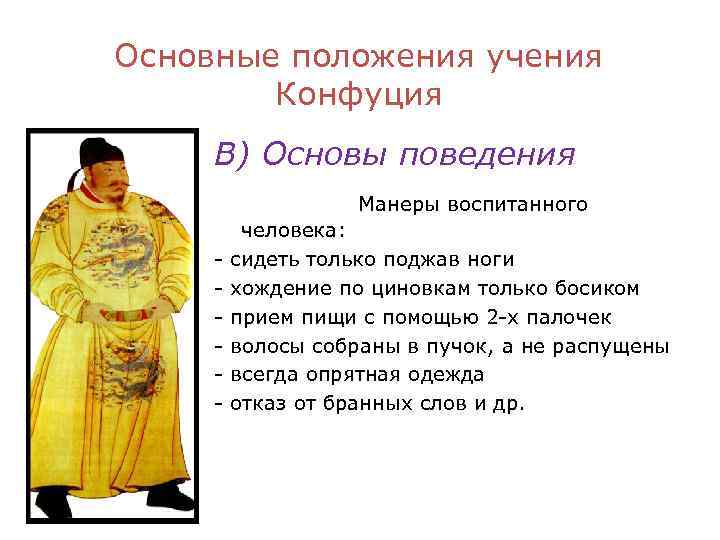 Основные положения учения Конфуция

В) Основы поведения

Манеры воспитанного человека:
- сидеть только поджав ноги
- хождение по циновкам только босиком
- прием пищи с помощью 2-х палочек
- волосы собраны в пучок, а не распущены
- всегда опрятная одежда
- отказ от бранных слов и др.